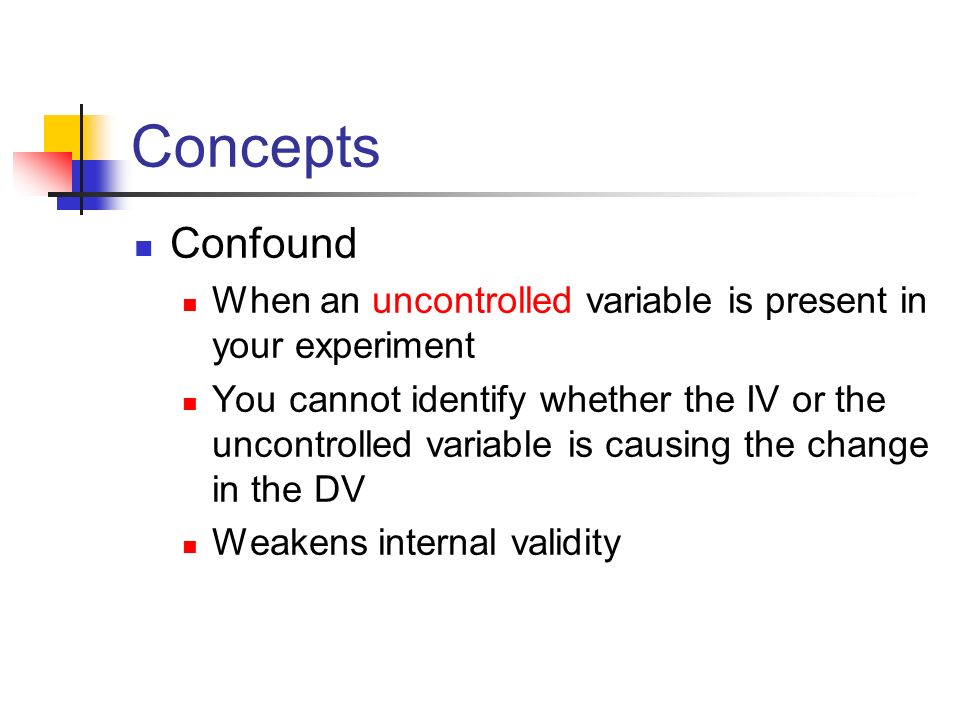 Concepts

- Confound
  - When an uncontrolled variable is present in your experiment
  - You cannot identify whether the IV or the uncontrolled variable is causing the change in the DV
  - Weakens internal validity